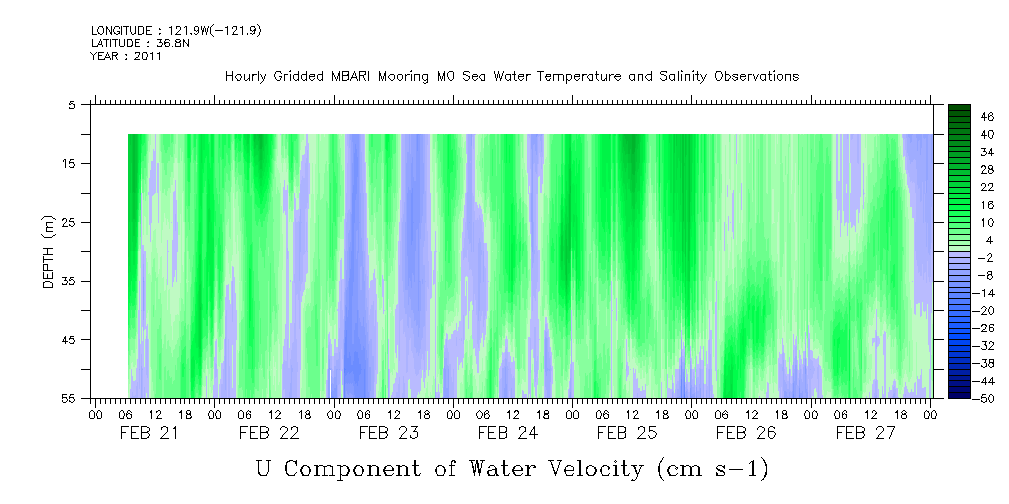 LONGITUDE : 121.9W(-121.9)
LATITUDE : 36.8N
YEAR : 2011

Hourly Gridded MBARI Mooring M0 Sea Water Temperature and Salinity Observations

DEPTH (m)

5
15
25
35
45
55

46
40
34
28
22
16
10
4
-2
-8
-14
-20
-26
-32
-38
-44
-50

00 06 12 18 00 06 12 18 00 06 12 18 00 06 12 18 00 06 12 18 00 06 12 18 00 06 12 18 00

FEB 21 FEB 22 FEB 23 FEB 24 FEB 25 FEB 26 FEB 27

U Component of Water Velocity (cm s-1)